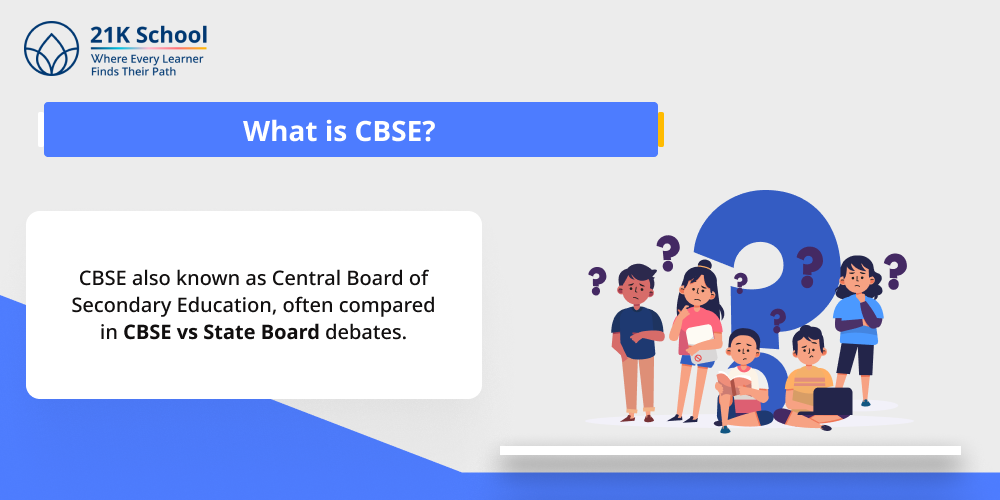 21K School
Where Every Learner
Finds Their Path

What is CBSE?

CBSE also known as Central Board of Secondary Education, often compared in CBSE vs State Board debates.